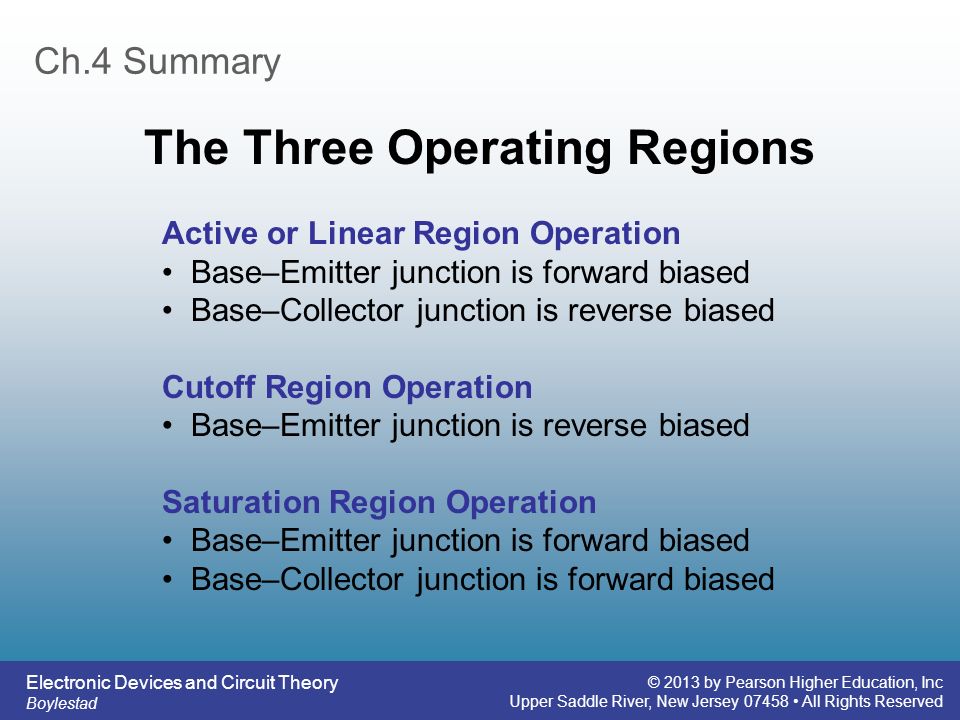 Ch.4 Summary

The Three Operating Regions

Active or Linear Region Operation
• Base–Emitter junction is forward biased
• Base–Collector junction is reverse biased

Cutoff Region Operation
• Base–Emitter junction is reverse biased

Saturation Region Operation
• Base–Emitter junction is forward biased
• Base–Collector junction is forward biased

Electronic Devices and Circuit Theory
Boylestad

© 2013 by Pearson Higher Education, Inc
Upper Saddle River, New Jersey 07458 • All Rights Reserved